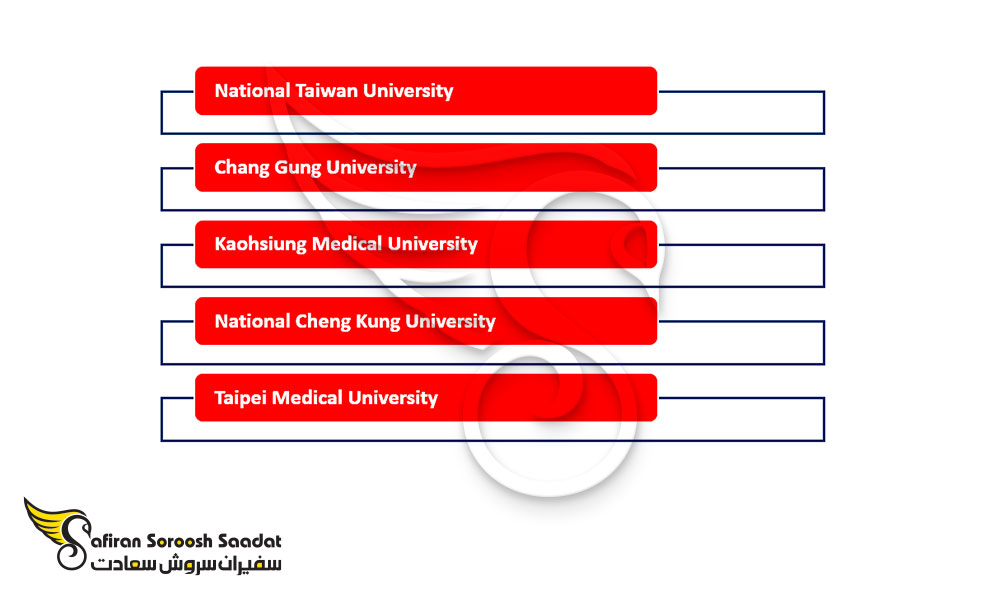 National Taiwan University

Chang Gung University

Kaohsiung Medical University

National Cheng Kung University

Taipei Medical University

Safiran Soroosh Saadat
سفیران سروش سعادت